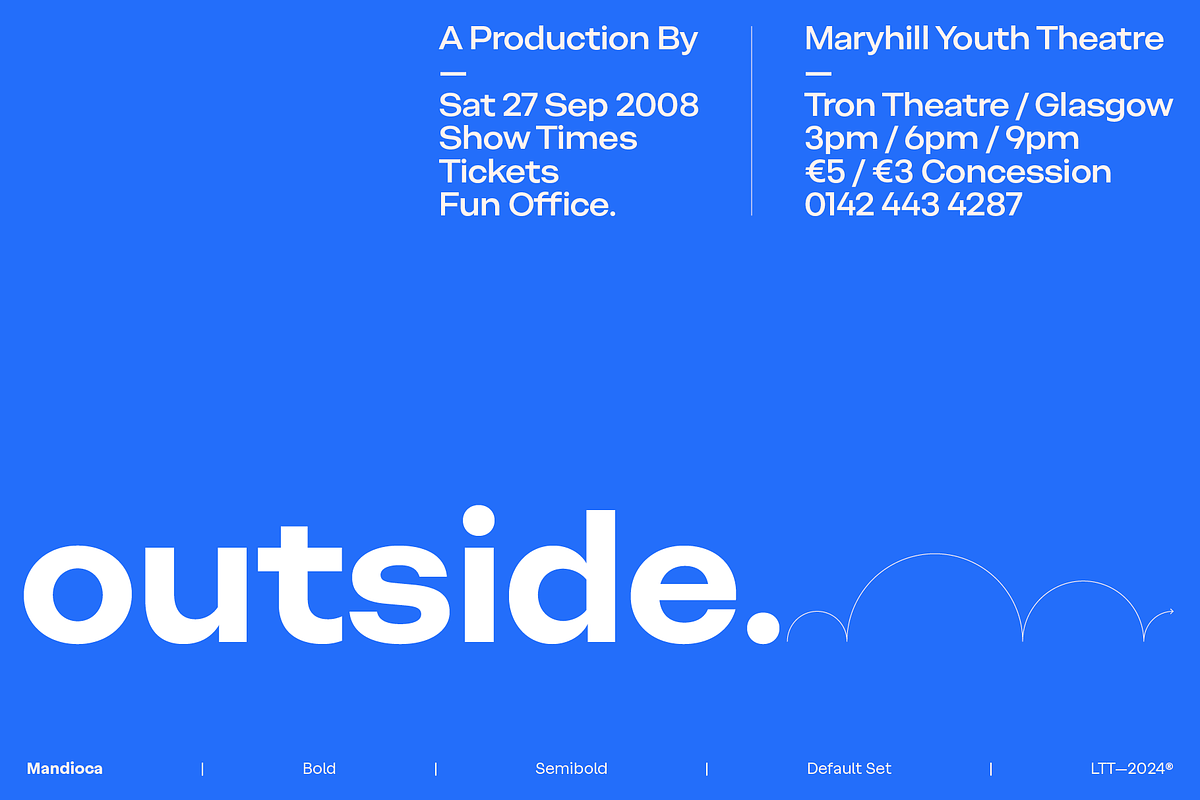 A Production By
—
Sat 27 Sep 2008
Show Times
Tickets
Fun Office.

Maryhill Youth Theatre
—
Tron Theatre / Glasgow
3pm / 6pm / 9pm
€5 / €3 Concession
0142 443 4287

outside.

Mandioca | Bold | Semibold | Default Set | LTT—2024®